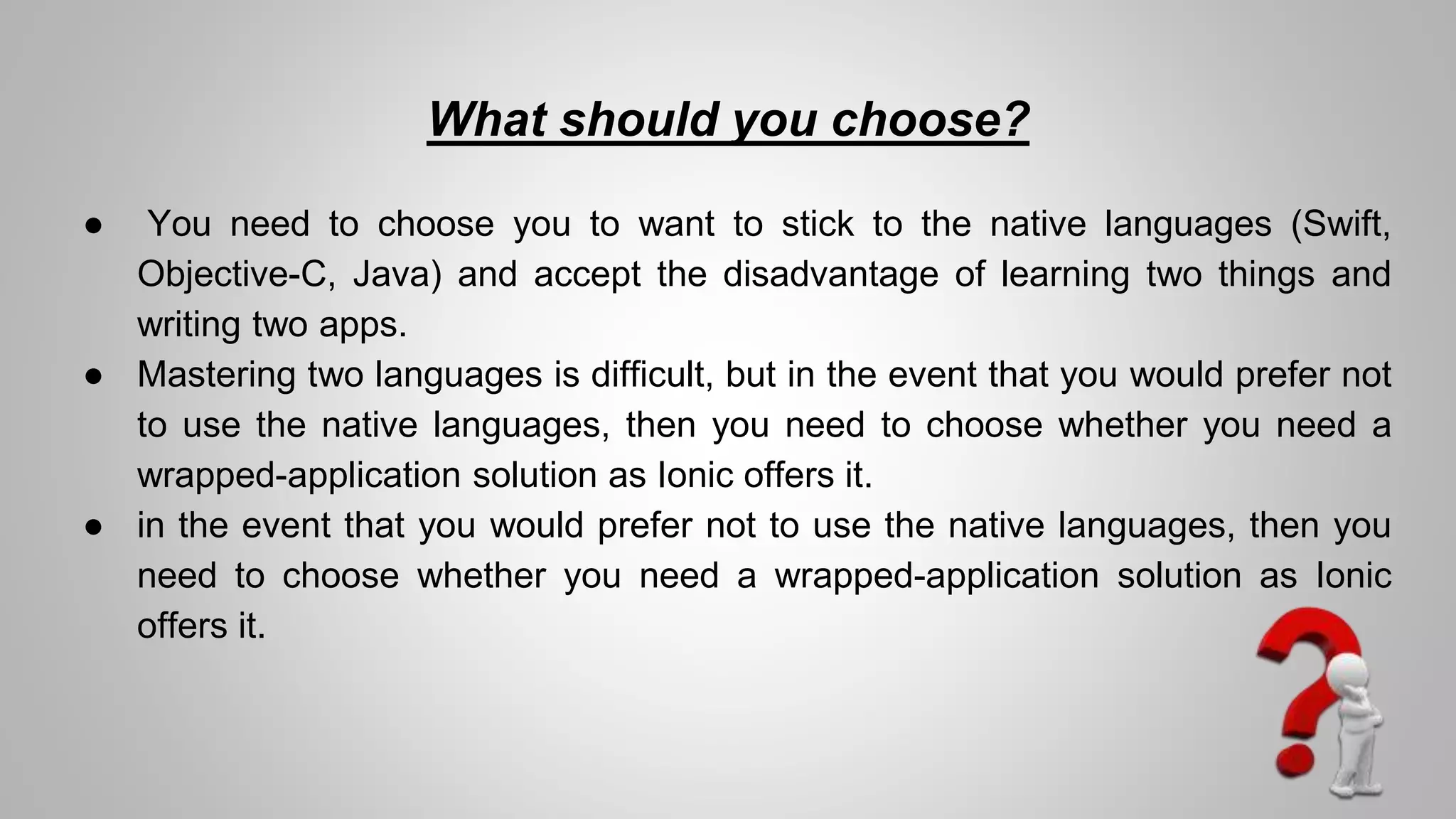 What should you choose?

● You need to choose you to want to stick to the native languages (Swift, Objective-C, Java) and accept the disadvantage of learning two things and writing two apps.

● Mastering two languages is difficult, but in the event that you would prefer not to use the native languages, then you need to choose whether you need a wrapped-application solution as Ionic offers it.

● in the event that you would prefer not to use the native languages, then you need to choose whether you need a wrapped-application solution as Ionic offers it.